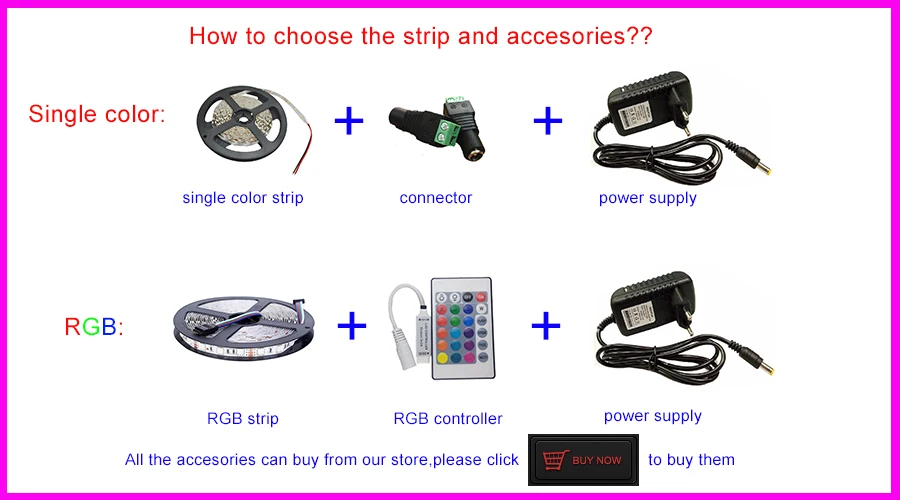 How to choose the strip and accesories??

Single color:

+

+

single color strip

connector

power supply

RGB:

+

+

RGB strip

RGB controller

power supply

All the accesories can buy from our store,please click BUY NOW to buy them